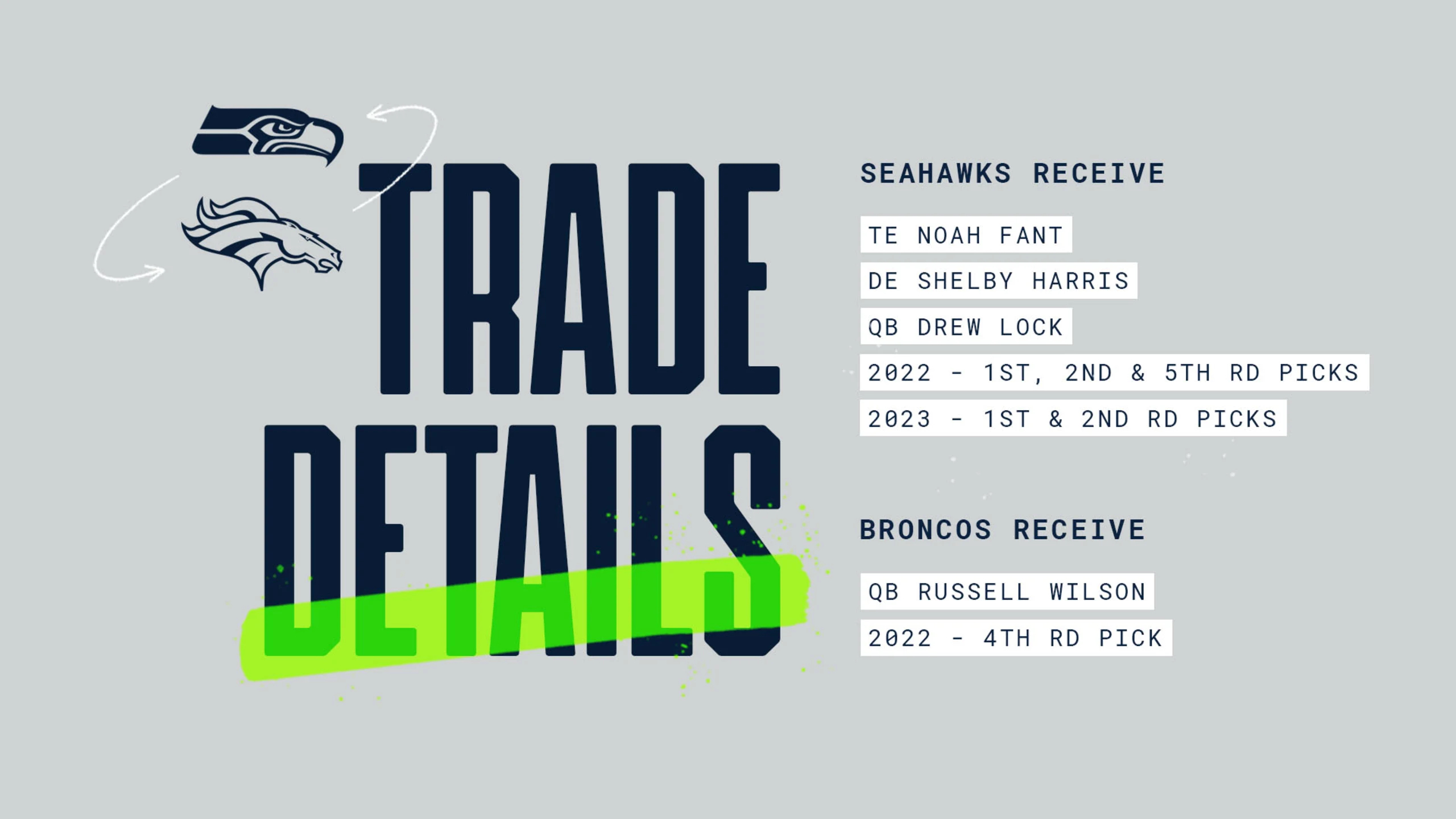 TRADE DETAILS

SEAHAWKS RECEIVE

TE NOAH FANT

DE SHELBY HARRIS

QB DREW LOCK

2022 - 1ST, 2ND & 5TH RD PICKS

2023 - 1ST & 2ND RD PICKS

BRONCOS RECEIVE

QB RUSSELL WILSON

2022 - 4TH RD PICK